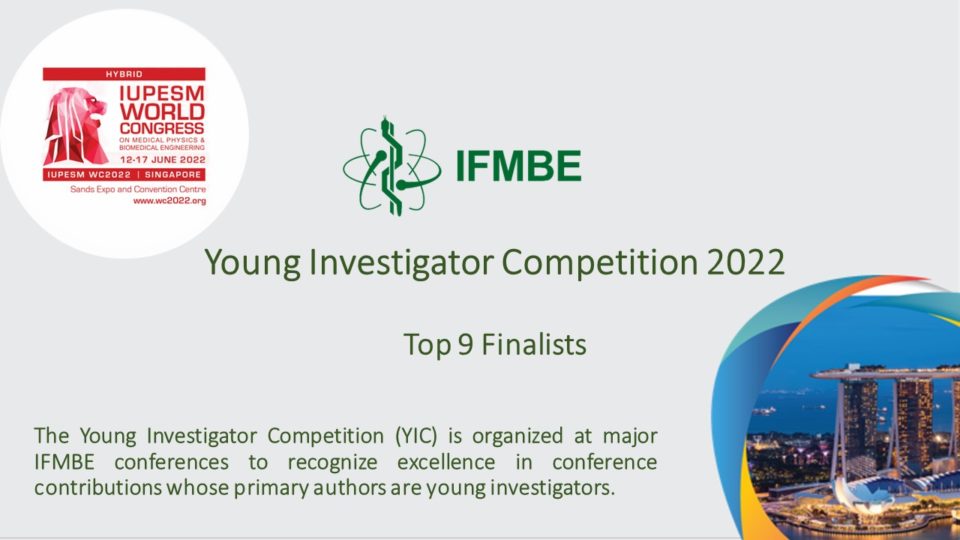 HYBRID
IUPESM WORLD CONGRESS
ON MEDICAL PHYSICS & BIOMEDICAL ENGINEERING
12-17 JUNE 2022
IUPESM WC2022 | SINGAPORE
Sands Expo and Convention Centre
www.wc2022.org

IFMBE

Young Investigator Competition 2022

Top 9 Finalists

The Young Investigator Competition (YIC) is organized at major IFMBE conferences to recognize excellence in conference contributions whose primary authors are young investigators.